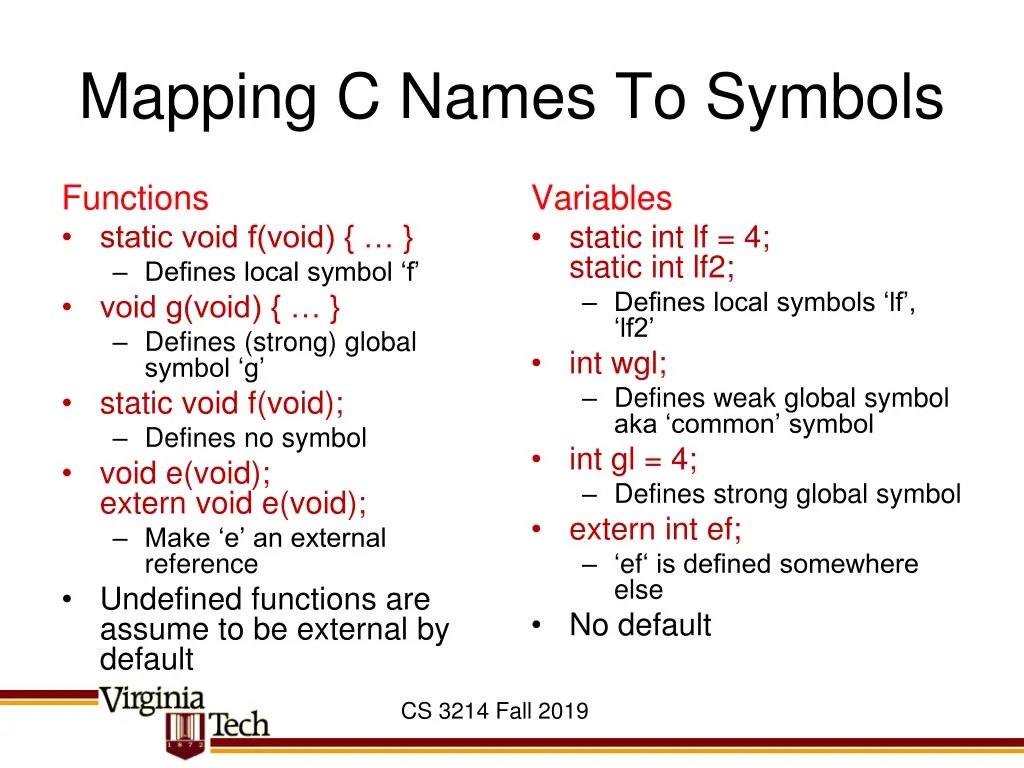 Mapping C Names To Symbols

Functions
• static void f(void) { … }
– Defines local symbol ‘f’
• void g(void) { … }
– Defines (strong) global symbol ‘g’
• static void f(void);
– Defines no symbol
• void e(void);
extern void e(void);
– Make ‘e’ an external reference
• Undefined functions are assume to be external by default

Variables
• static int lf = 4;
static int lf2;
– Defines local symbols ‘lf’, ‘lf2’
• int wgl;
– Defines weak global symbol aka ‘common’ symbol
• int gl = 4;
– Defines strong global symbol
• extern int ef;
– ‘ef‘ is defined somewhere else
• No default

Virginia Tech 1872

CS 3214 Fall 2019